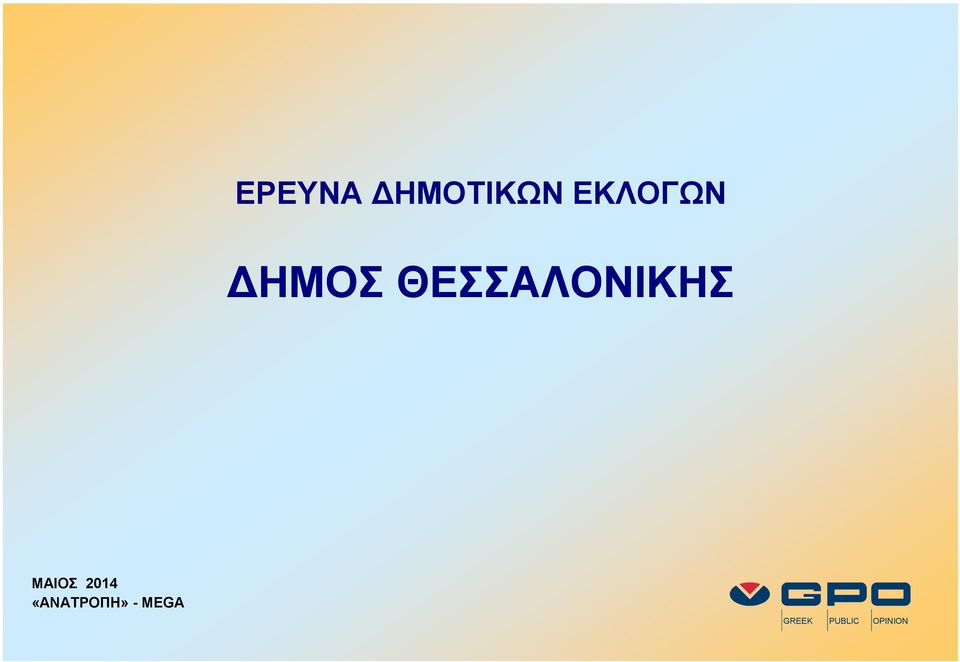 ΕΡΕΥΝΑ ΔΗΜΟΤΙΚΩΝ ΕΚΛΟΓΩΝ

ΔΗΜΟΣ ΘΕΣΣΑΛΟΝΙΚΗΣ

ΜΑΙΟΣ 2014
«ΑΝΑΤΡΟΠΗ» - MEGA

GPO
GREEK PUBLIC OPINION